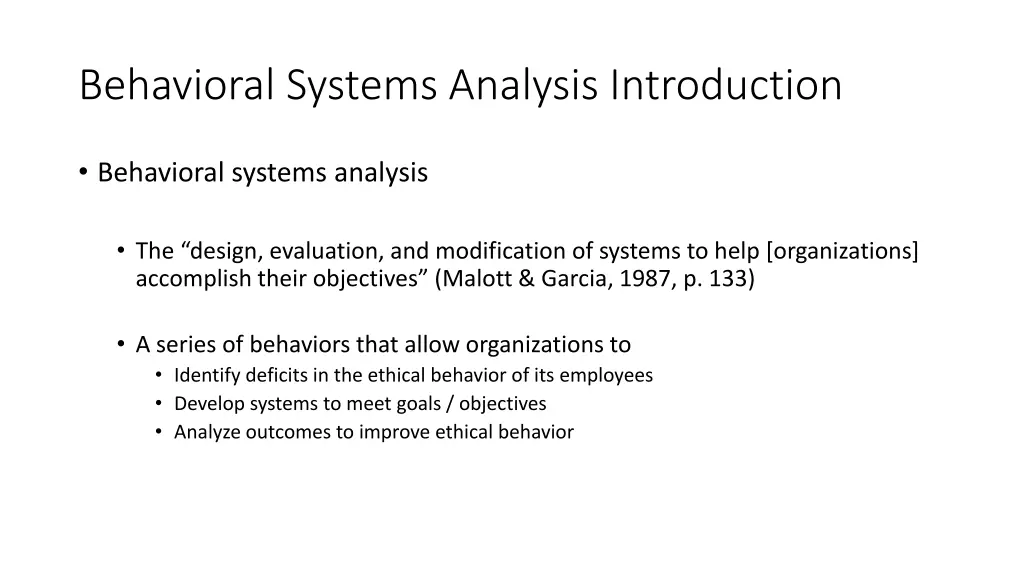 Behavioral Systems Analysis Introduction

• Behavioral systems analysis

• The “design, evaluation, and modification of systems to help [organizations] accomplish their objectives” (Malott & Garcia, 1987, p. 133)

• A series of behaviors that allow organizations to
• Identify deficits in the ethical behavior of its employees
• Develop systems to meet goals / objectives
• Analyze outcomes to improve ethical behavior